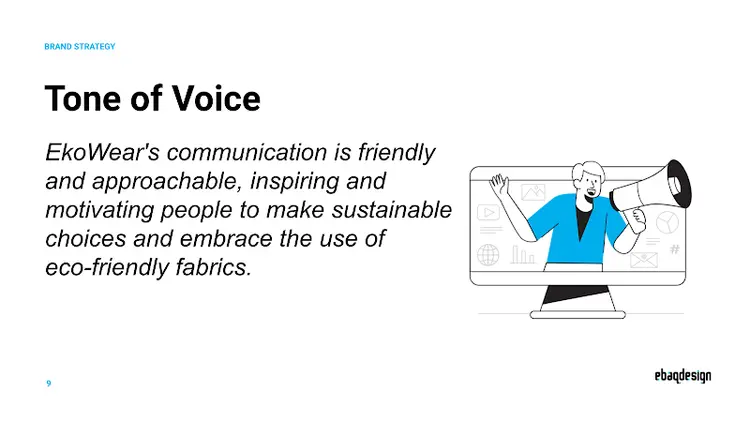 BRAND STRATEGY

Tone of Voice

EkoWear's communication is friendly and approachable, inspiring and motivating people to make sustainable choices and embrace the use of eco-friendly fabrics.

#

9

ebaqdesign